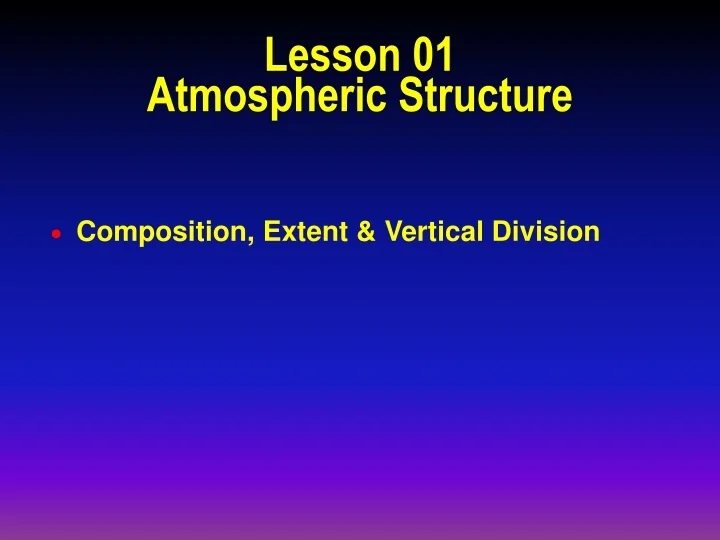 Lesson 01
Atmospheric Structure

• Composition, Extent & Vertical Division